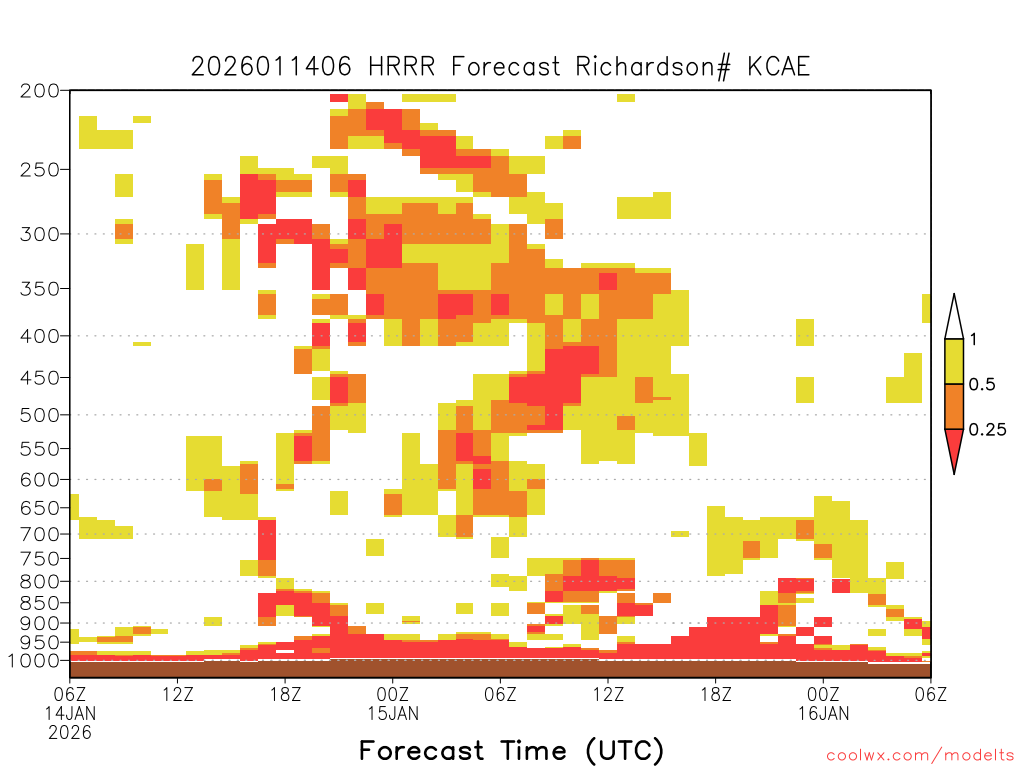 2026011406 HRRR Forecast Richardson# KCAE

200
250
300
350
400
450
500
550
600
650
700
750
800
850
900
950
1000

1
0.5
0.25

06Z
14JAN
2026
12Z
18Z
00Z
15JAN
06Z
12Z
18Z
00Z
16JAN
06Z

Forecast Time (UTC)

coolwx.com/modelts